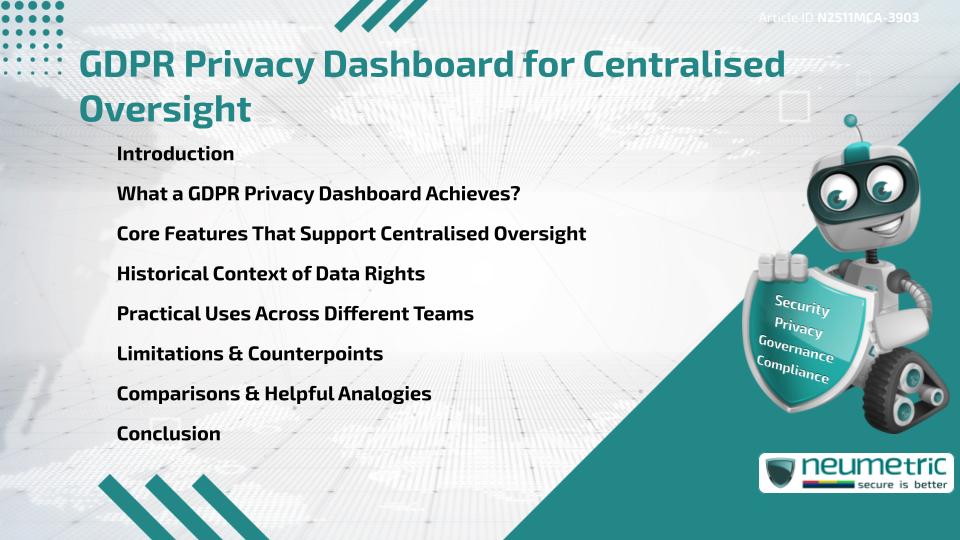 Article ID N2511MCA-3903

GDPR Privacy Dashboard for Centralised Oversight

Introduction

What a GDPR Privacy Dashboard Achieves?

Core Features That Support Centralised Oversight

Historical Context of Data Rights

Practical Uses Across Different Teams

Limitations & Counterpoints

Comparisons & Helpful Analogies

Conclusion

Security
Privacy
Governance
Compliance

neumetric
secure is better